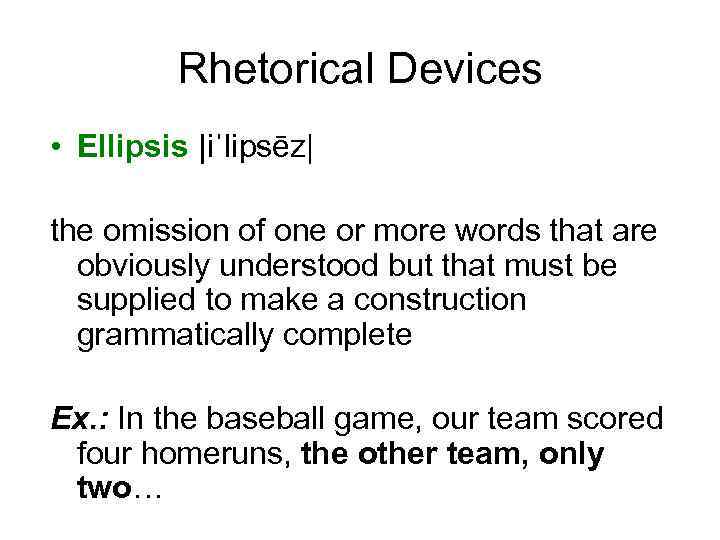 Rhetorical Devices

• Ellipsis |iˈlipsēz|

the omission of one or more words that are obviously understood but that must be supplied to make a construction grammatically complete

Ex.: In the baseball game, our team scored four homeruns, the other team, only two…